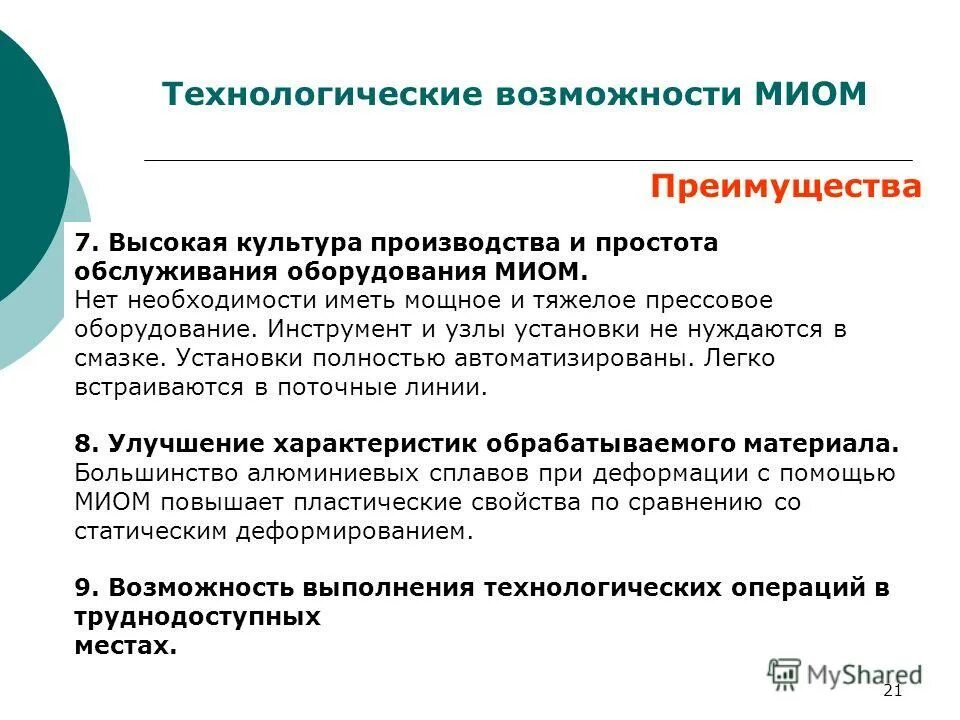 Технологические возможности МИОМ

Преимущества

7. Высокая культура производства и простота обслуживания оборудования МИОМ.
Нет необходимости иметь мощное и тяжелое прессовое оборудование. Инструмент и узлы установки не нуждаются в смазке. Установки полностью автоматизированы. Легко встраиваются в поточные линии.

8. Улучшение характеристик обрабатываемого материала.
Большинство алюминиевых сплавов при деформации с помощью МИОМ повышает пластические свойства по сравнению со статическим деформированием.

9. Возможность выполнения технологических операций в труднодоступных местах.

MyShared

21